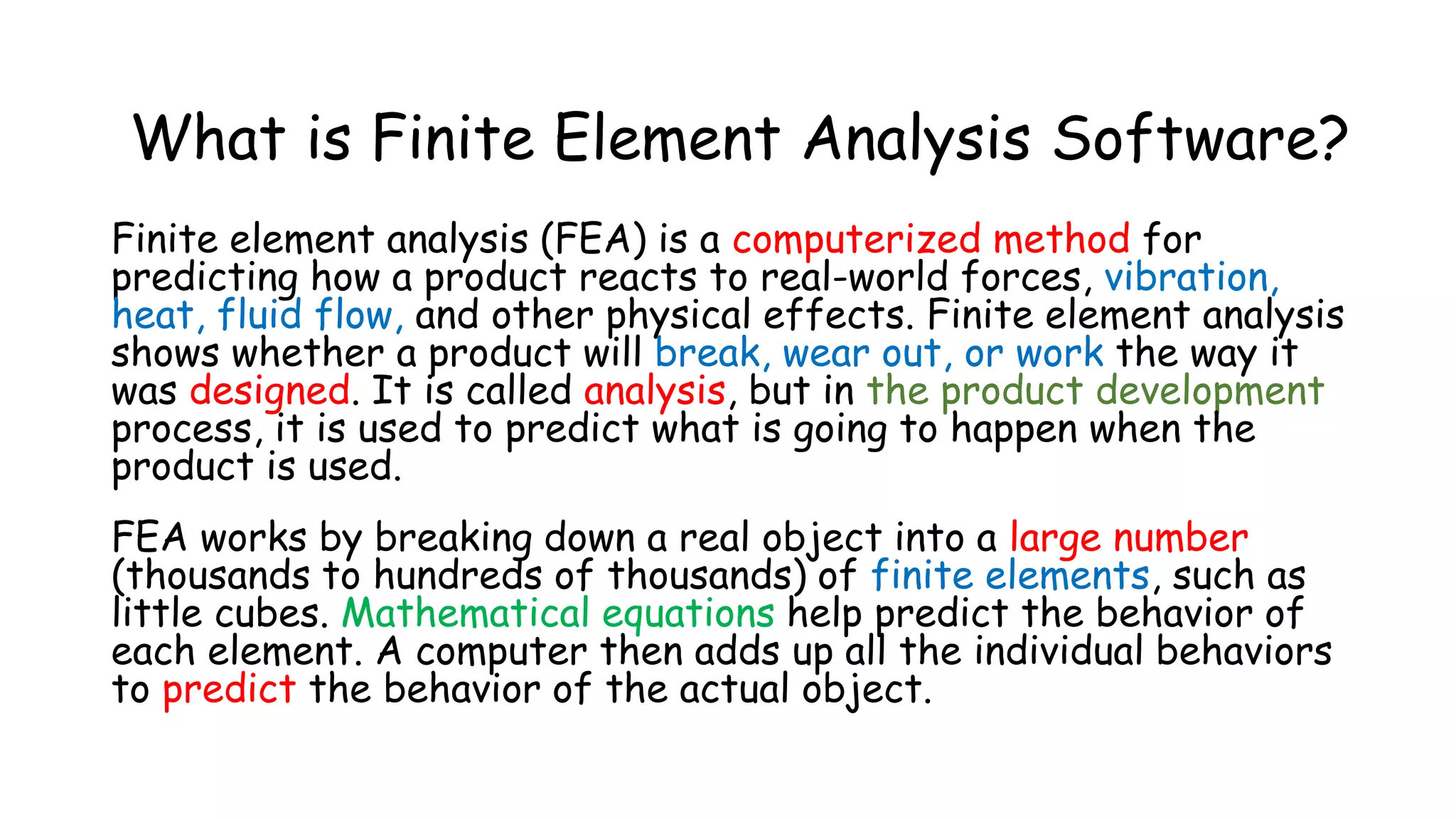 What is Finite Element Analysis Software?

Finite element analysis (FEA) is a computerized method for predicting how a product reacts to real-world forces, vibration, heat, fluid flow, and other physical effects. Finite element analysis shows whether a product will break, wear out, or work the way it was designed. It is called analysis, but in the product development process, it is used to predict what is going to happen when the product is used.

FEA works by breaking down a real object into a large number (thousands to hundreds of thousands) of finite elements, such as little cubes. Mathematical equations help predict the behavior of each element. A computer then adds up all the individual behaviors to predict the behavior of the actual object.